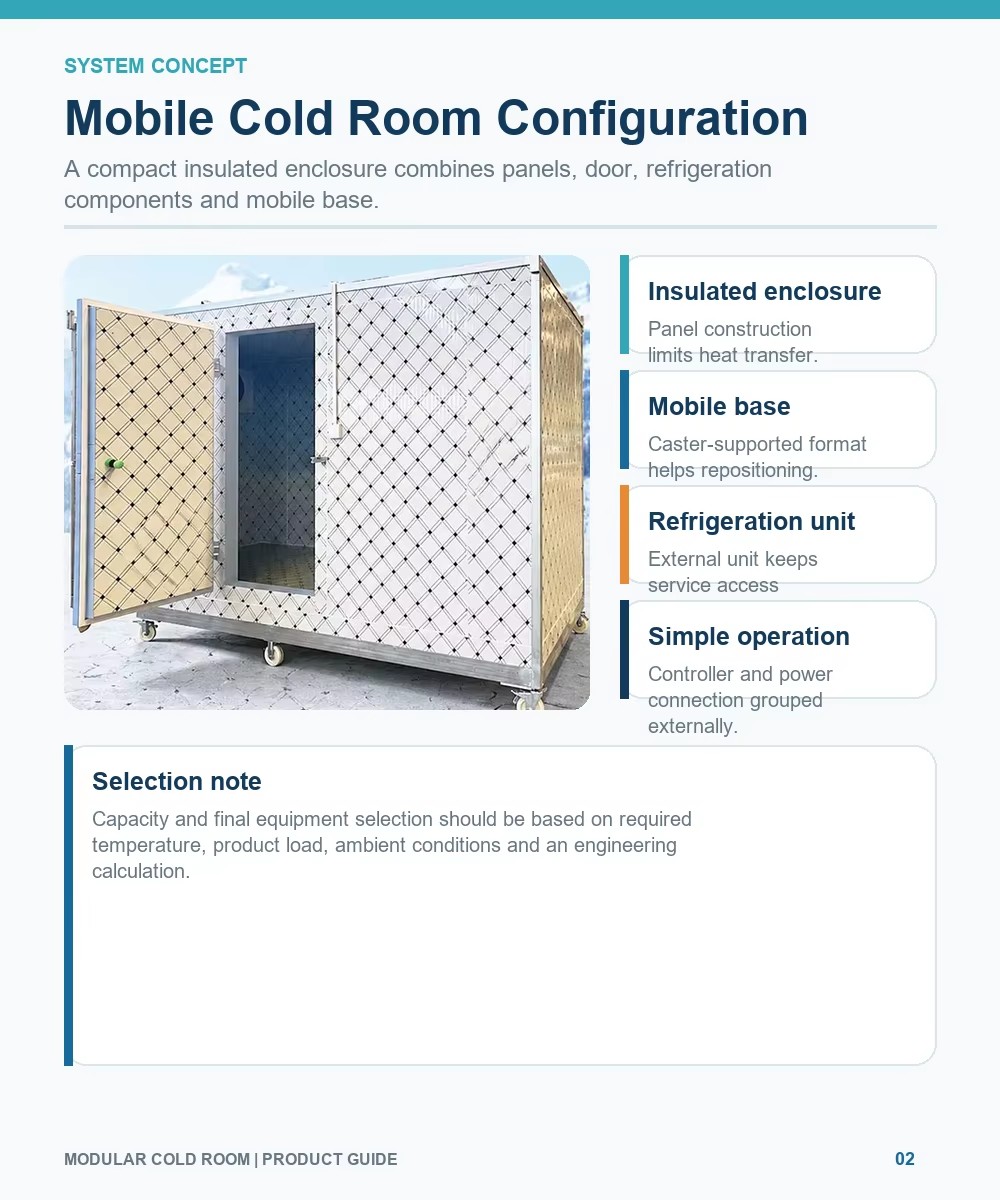 SYSTEM CONCEPT

Mobile Cold Room Configuration

A compact insulated enclosure combines panels, door, refrigeration components and mobile base.

Insulated enclosure

Panel construction limits heat transfer.

Mobile base

Caster-supported format helps repositioning.

Refrigeration unit

External unit keeps service access

Simple operation

Controller and power connection grouped externally.

Selection note

Capacity and final equipment selection should be based on required temperature, product load, ambient conditions and an engineering calculation.

MODULAR COLD ROOM | PRODUCT GUIDE

02